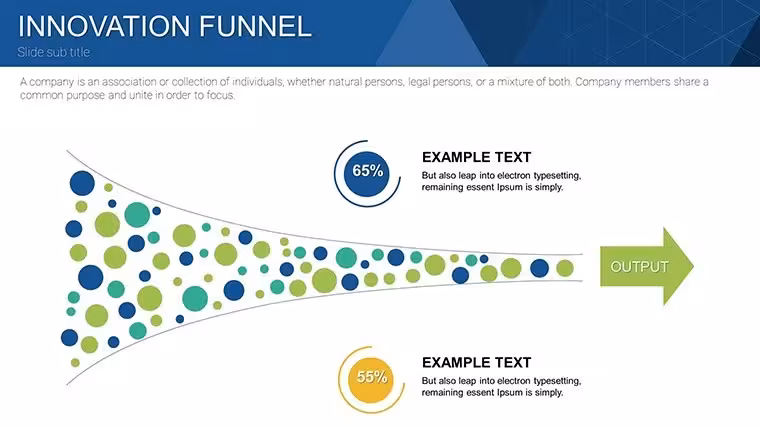 INNOVATION FUNNEL

Slide sub title

A company is an association or collection of individuals, whether natural persons, legal persons, or a mixture of both. Company members share a common purpose and unite in order to focus.

65%

EXAMPLE TEXT

But also leap into electron typesetting, remaining essent Ipsum is simply.

OUTPUT

55%

EXAMPLE TEXT

But also leap into electron typesetting, remaining essent Ipsum is simply.